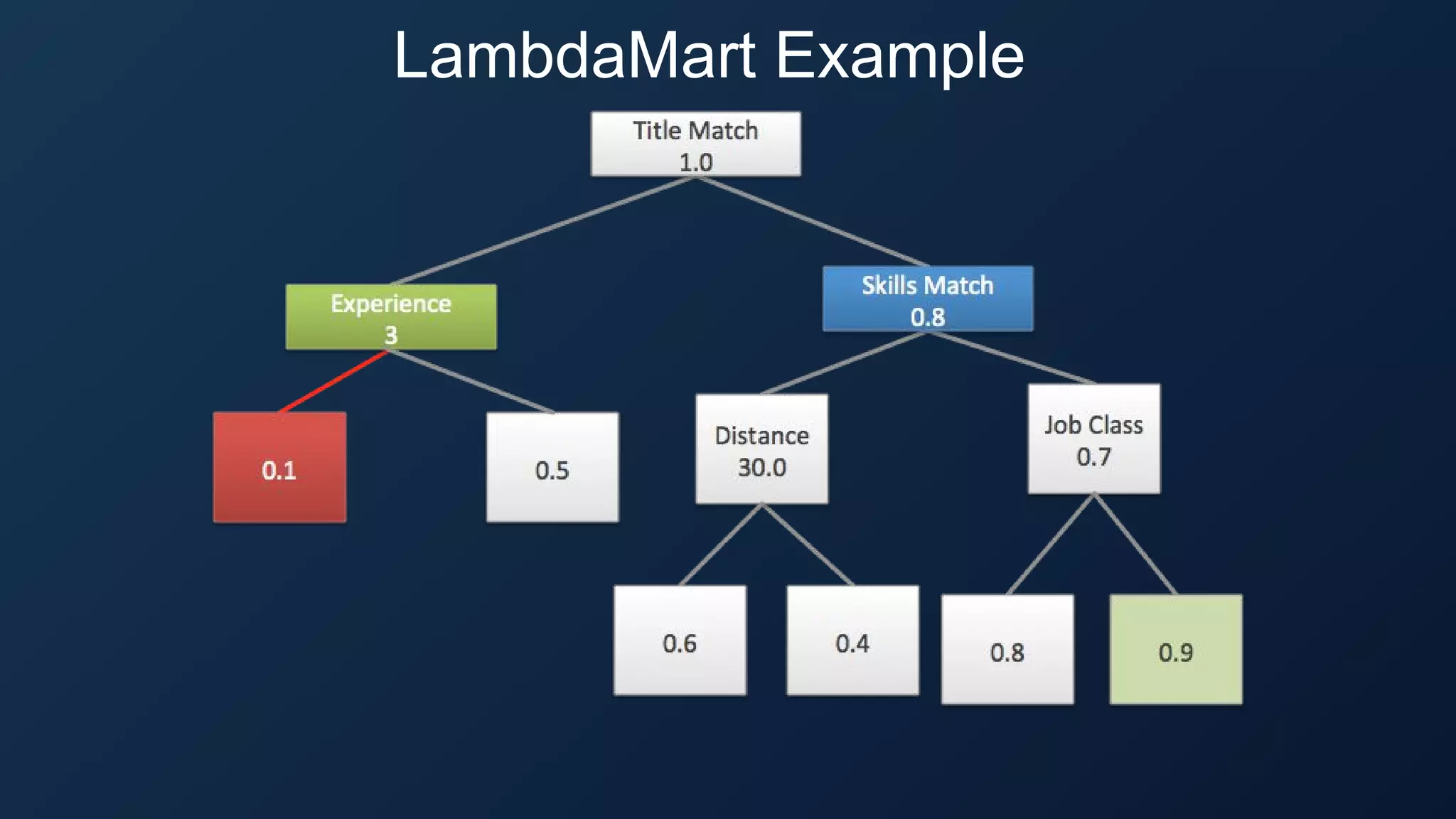 LambdaMart Example

Title Match
1.0

Experience
3

Skills Match
0.8

0.1

0.5

Distance
30.0

Job Class
0.7

0.6

0.4

0.8

0.9